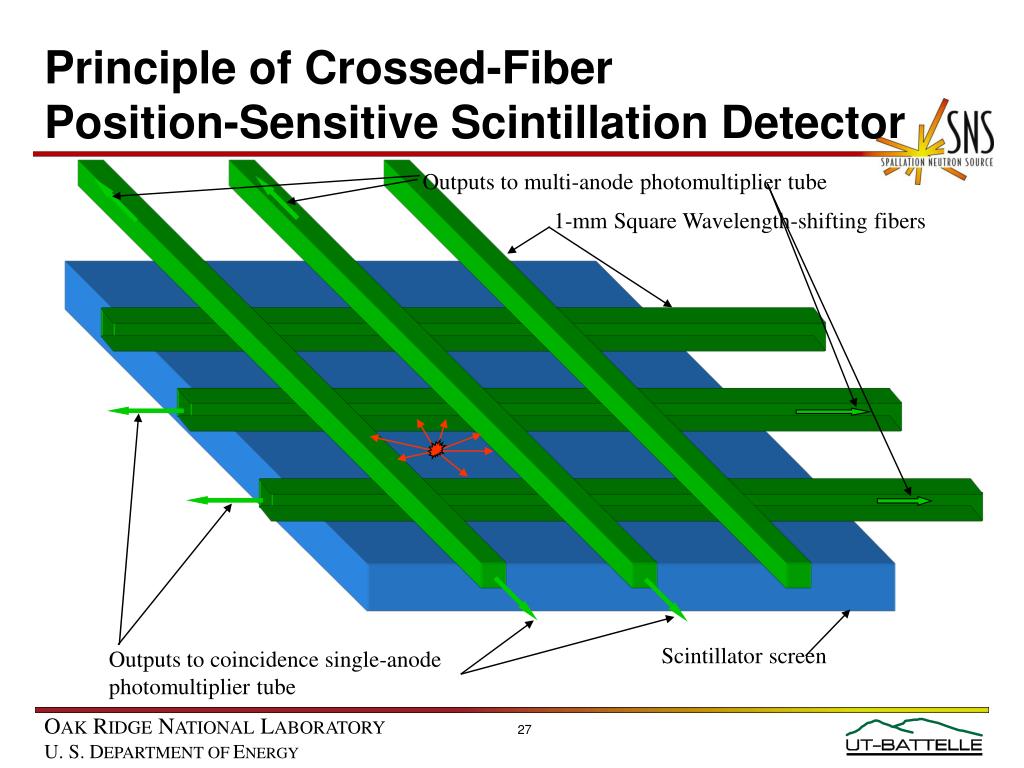 Principle of Crossed-Fiber
Position-Sensitive Scintillation Detector

SNS
SPALLATION NEUTRON SOURCE

Outputs to multi-anode photomultiplier tube

1-mm Square Wavelength-shifting fibers

Outputs to coincidence single-anode photomultiplier tube

Scintillator screen

OAK RIDGE NATIONAL LABORATORY
U. S. DEPARTMENT OF ENERGY

27

UT-BATTELLE